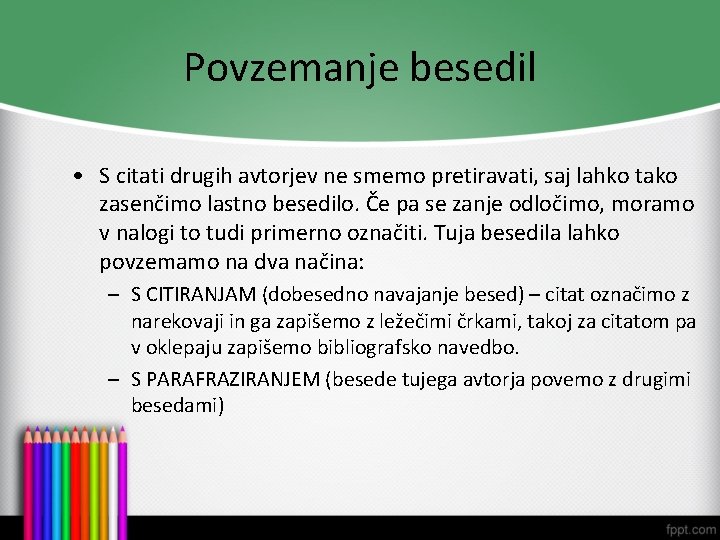 Povzemanje besedil

• S citati drugih avtorjev ne smemo pretiravati, saj lahko tako zasenčimo lastno besedilo. Če pa se zanje odločimo, moramo v nalogi to tudi primerno označiti. Tuja besedila lahko povzemamo na dva načina:
– S CITIRANJAM (dobesedno navajanje besed) – citat označimo z narekovaji in ga zapišemo z ležečimi črkami, takoj za citatom pa v oklepaju zapišemo bibliografsko navedbo.
– S PARAFRAZIRANJEM (besede tujega avtorja povemo z drugimi besedami)

fppt.com